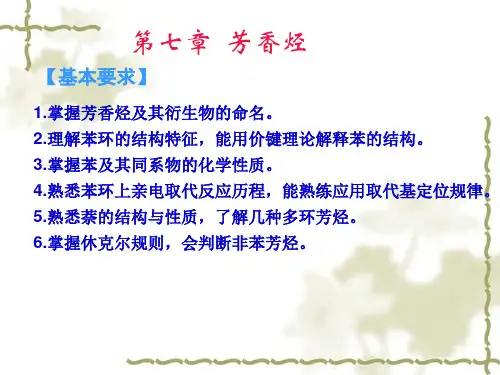 第七章 芳香烃

【基本要求】

1.掌握芳香烃及其衍生物的命名。
2.理解苯环的结构特征，能用价键理论解释苯的结构。
3.掌握苯及其同系物的化学性质。
4.熟悉苯环上亲电取代反应历程，能熟练应用取代基定位规律。
5.熟悉萘的结构与性质，了解几种多环芳烃。
6.掌握休克尔规则，会判断非苯芳烃。